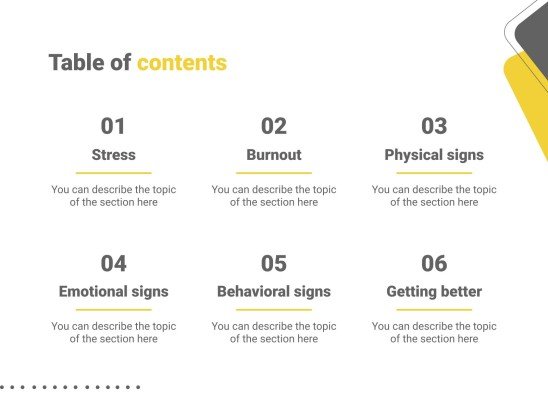 Table of contents

01
Stress
You can describe the topic of the section here

02
Burnout
You can describe the topic of the section here

03
Physical signs
You can describe the topic of the section here

04
Emotional signs
You can describe the topic of the section here

05
Behavioral signs
You can describe the topic of the section here

06
Getting better
You can describe the topic of the section here